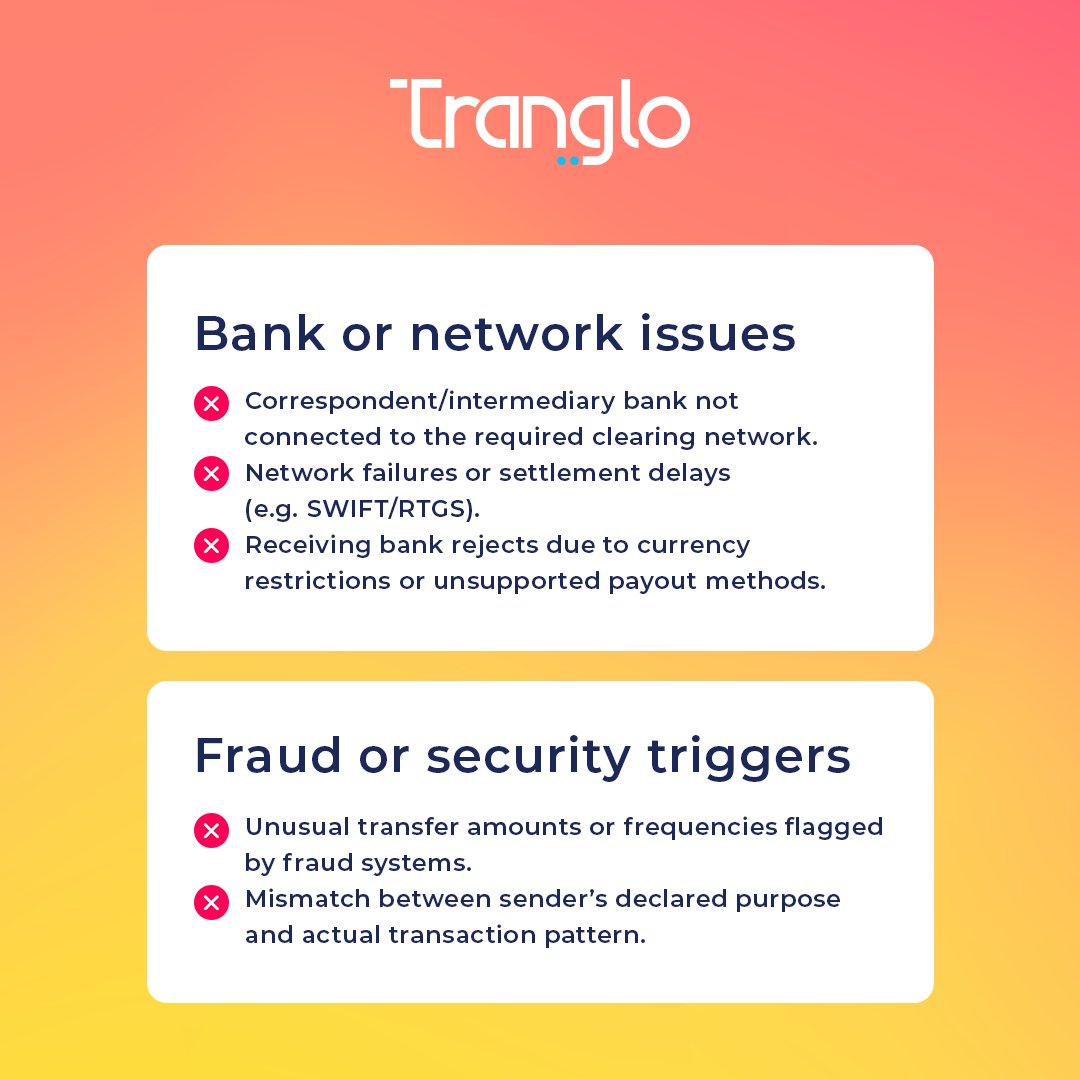 Tranglo

Bank or network issues

Correspondent/intermediary bank not connected to the required clearing network.

Network failures or settlement delays (e.g. SWIFT/RTGS).

Receiving bank rejects due to currency restrictions or unsupported payout methods.

Fraud or security triggers

Unusual transfer amounts or frequencies flagged by fraud systems.

Mismatch between sender's declared purpose and actual transaction pattern.